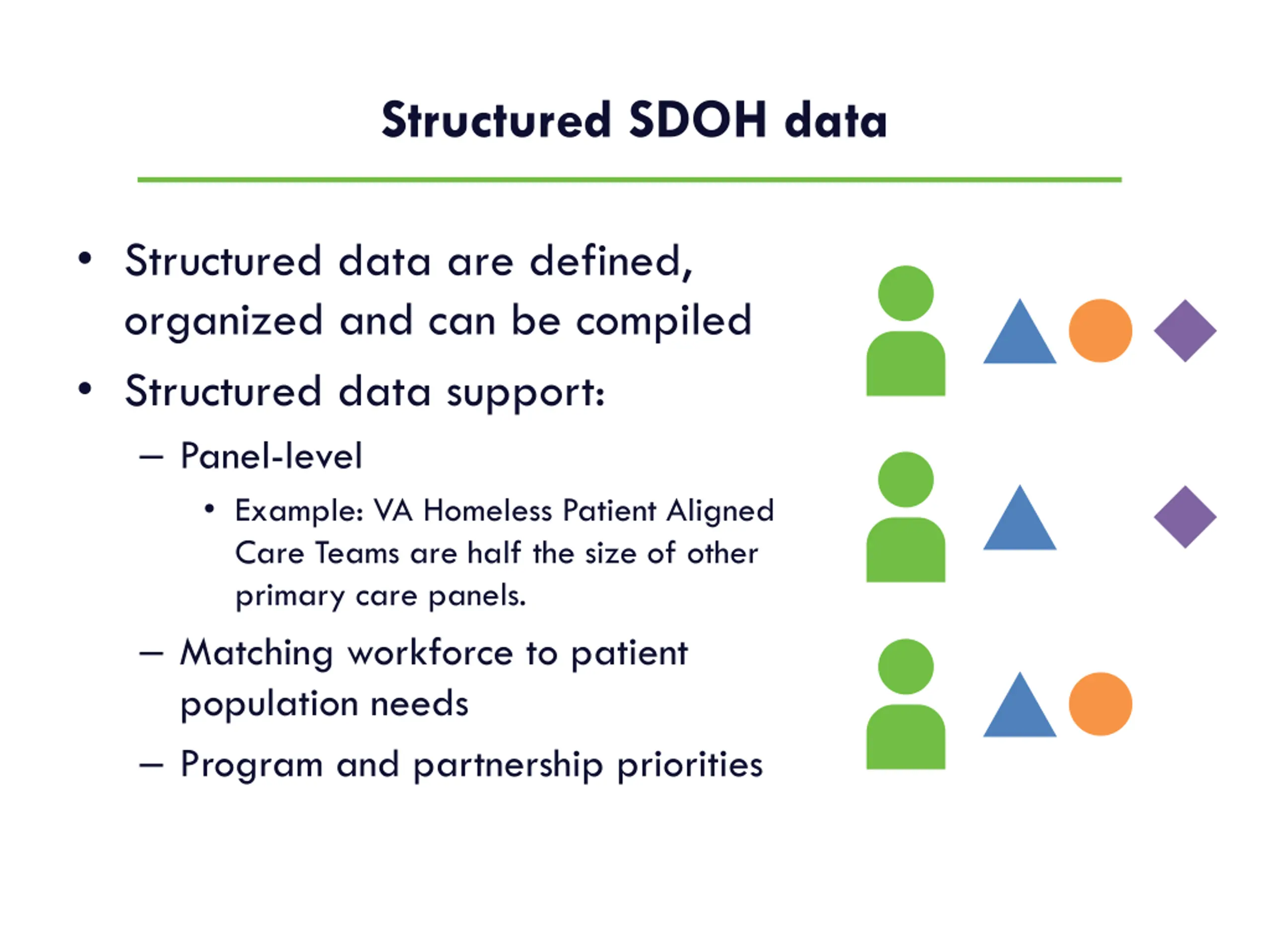 Structured SDOH data

• Structured data are defined, organized and can be compiled
• Structured data support:
– Panel-level
• Example: VA Homeless Patient Aligned Care Teams are half the size of other primary care panels.
– Matching workforce to patient population needs
– Program and partnership priorities